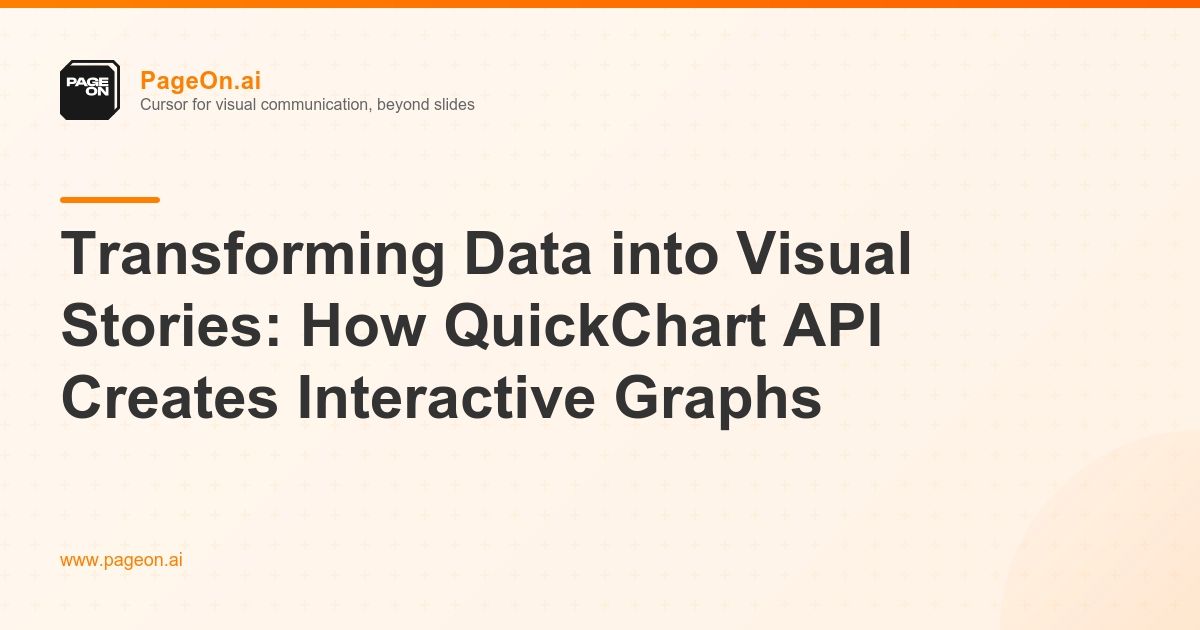 PAGE ON

PageOn.ai
Cursor for visual communication, beyond slides

Transforming Data into Visual Stories: How QuickChart API Creates Interactive Graphs

www.pageon.ai